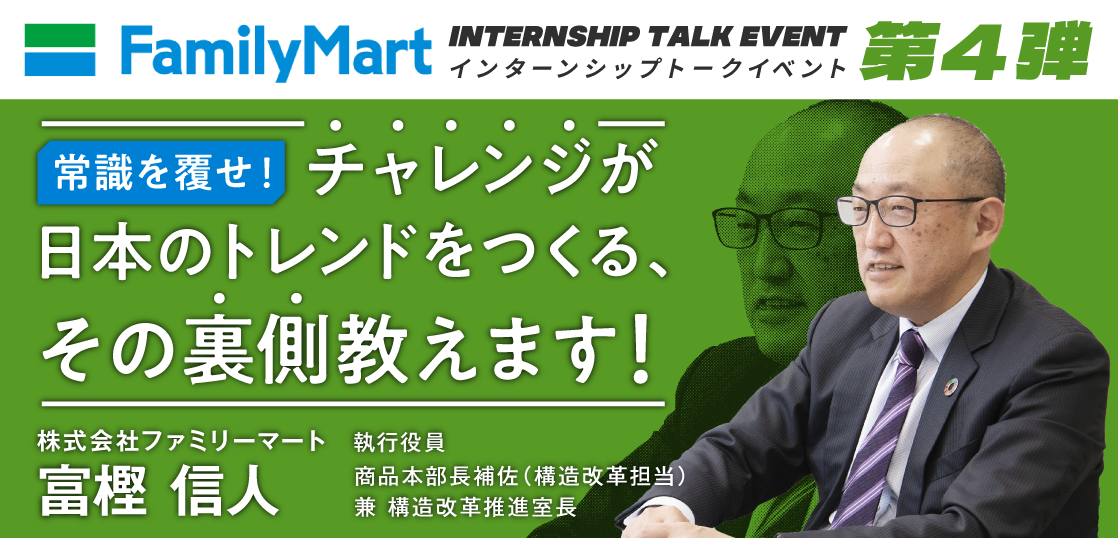 FamilyMart

INTERNSHIP TALK EVENT
インターンシップトークイベント

第4弾

常識を覆せ！

チャレンジが日本のトレンドをつくる、その裏側教えます！

株式会社ファミリーマート
富樫 信人

執行役員
商品本部長補佐（構造改革担当）
兼 構造改革推進室長